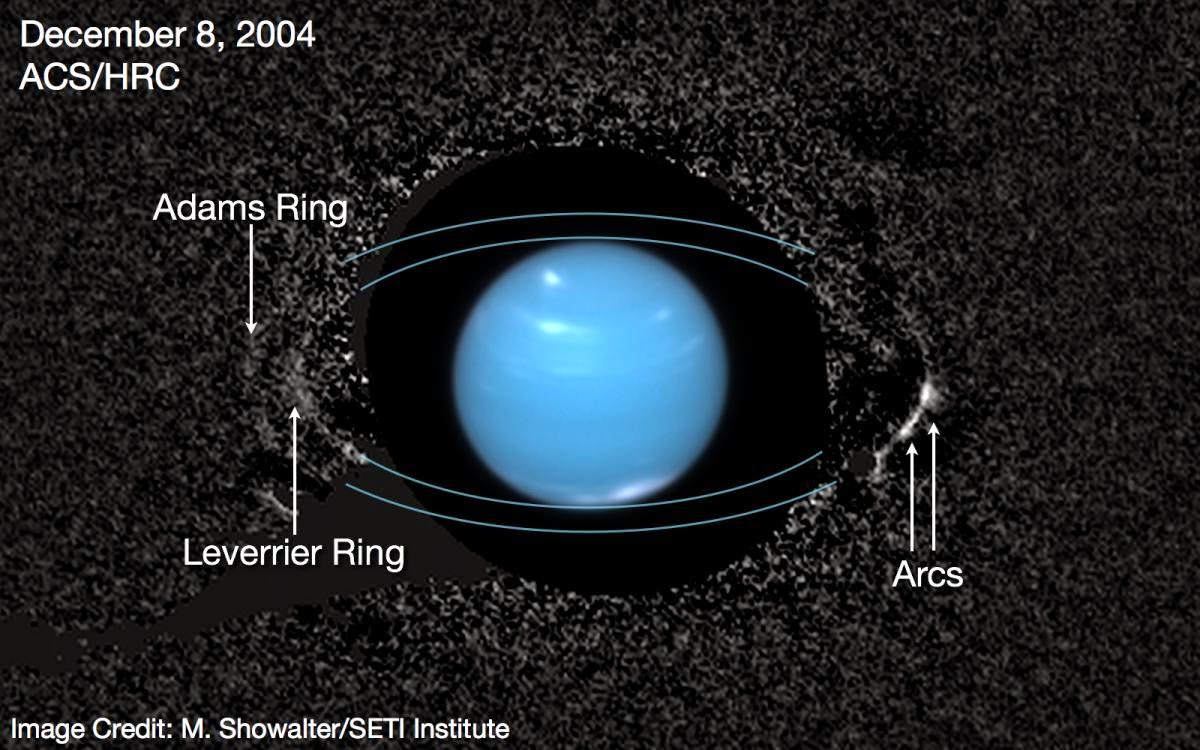 December 8, 2004
ACS/HRC

Adams Ring

Leverrier Ring

Arcs

Image Credit: M. Showalter/SETI Institute